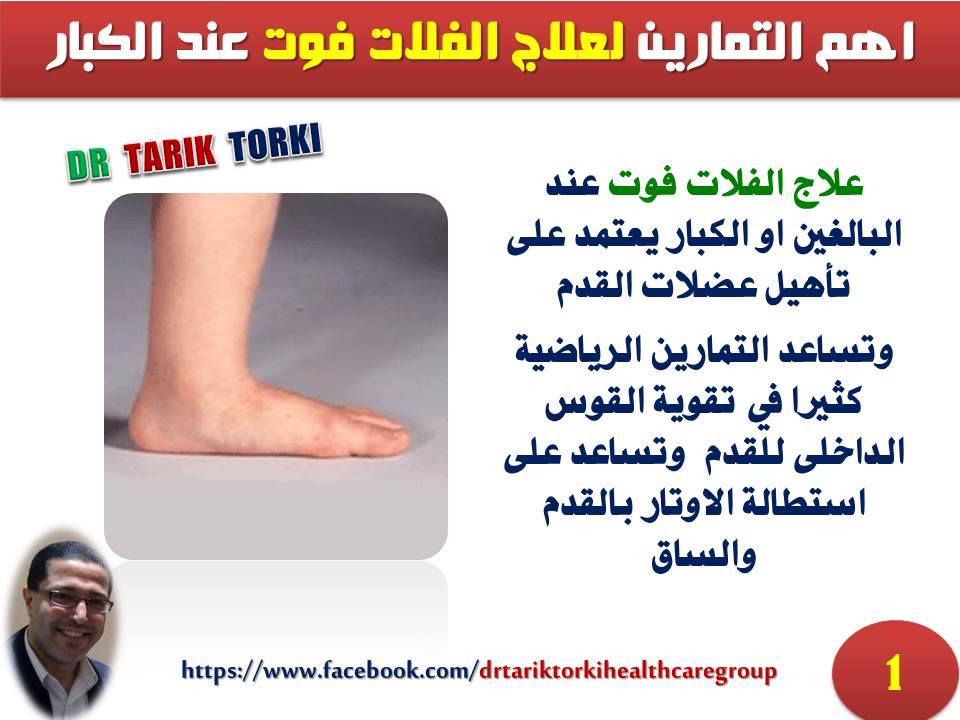 اهم التمارين لعلاج الفلات فوت عند الكبار

DR TARIK TORKI

علاج الفلات فوت عند البالغين او الكبار يعتمد على تأهيل عضلات القدم

وتساعد التمارين الرياضية كثيرا في تقوية القوس الداخلى للقدم وتساعد على استطالة الاوتار بالقدم والساق

https://www.facebook.com/drtariktorkihealthcaregroup

1